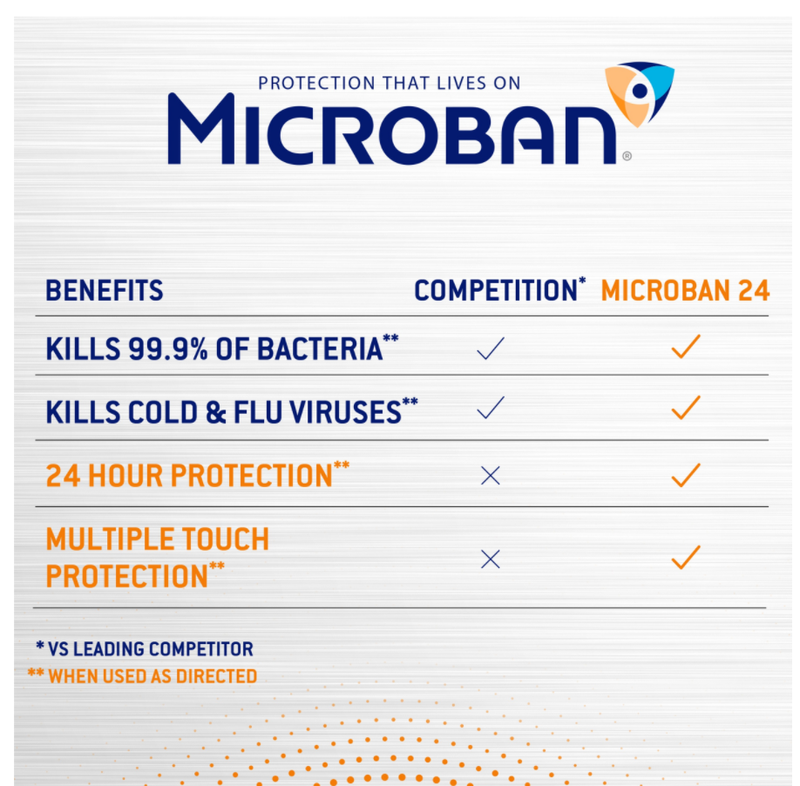 PROTECTION THAT LIVES ON
MICROBAN®

| BENEFITS | COMPETITION* | MICROBAN 24 |
|---|---|---|
| KILLS 99.9% OF BACTERIA** | ✓ | ✓ |
| KILLS COLD & FLU VIRUSES** | ✓ | ✓ |
| 24 HOUR PROTECTION** | × | ✓ |
| MULTIPLE TOUCH PROTECTION** | × | ✓ |

* VS LEADING COMPETITOR
** WHEN USED AS DIRECTED